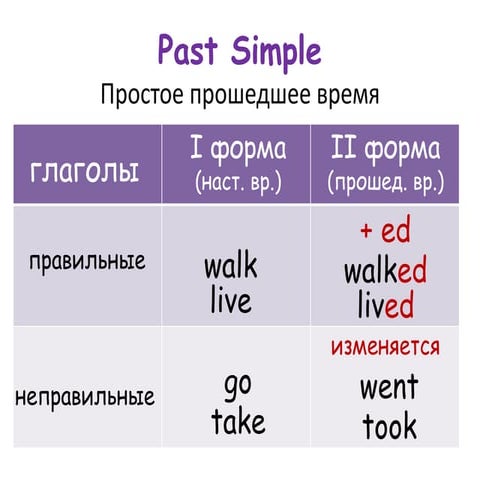 Past Simple

Простое прошедшее время

| глаголы | I форма (наст. вр.) | II форма (прошед. вр.) |
|---|---|---|
| правильные | walk live | + ed walked lived |
| неправильные | go take | изменяется went took |